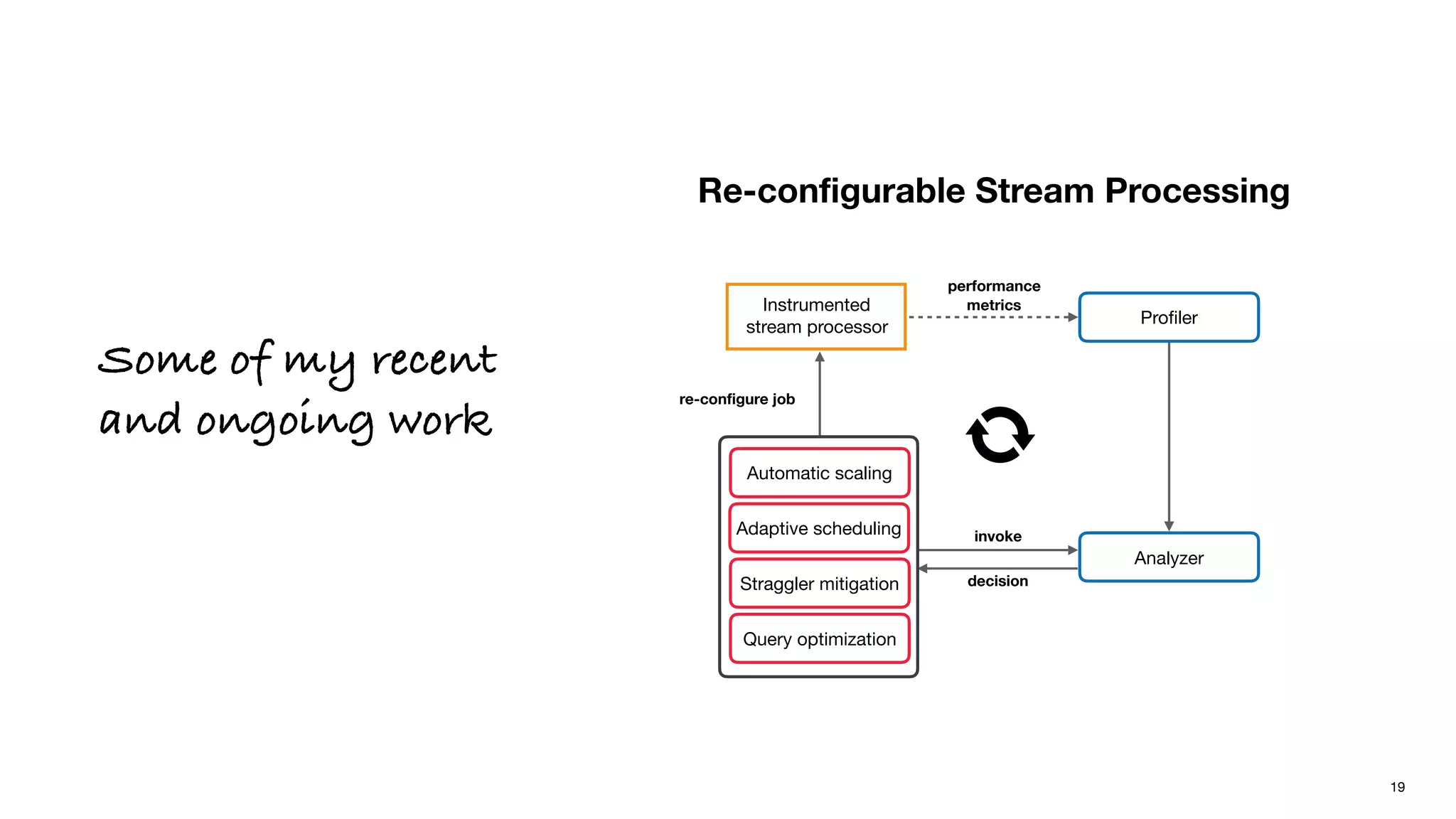 Some of my recent and ongoing work

Re-configurable Stream Processing

Instrumented stream processor

performance metrics

Profiler

re-configure job

Automatic scaling

Adaptive scheduling

Straggler mitigation

Query optimization

invoke

decision

Analyzer

19